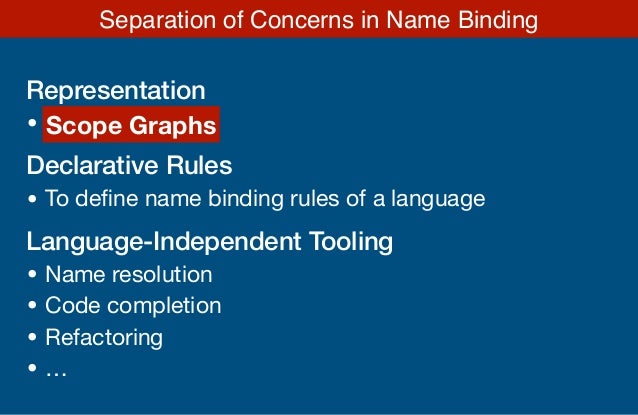 Separation of Concerns in Name Binding

Representation

• Scope Graphs

Declarative Rules

• To define name binding rules of a language

Language-Independent Tooling

• Name resolution
• Code completion
• Refactoring
• …